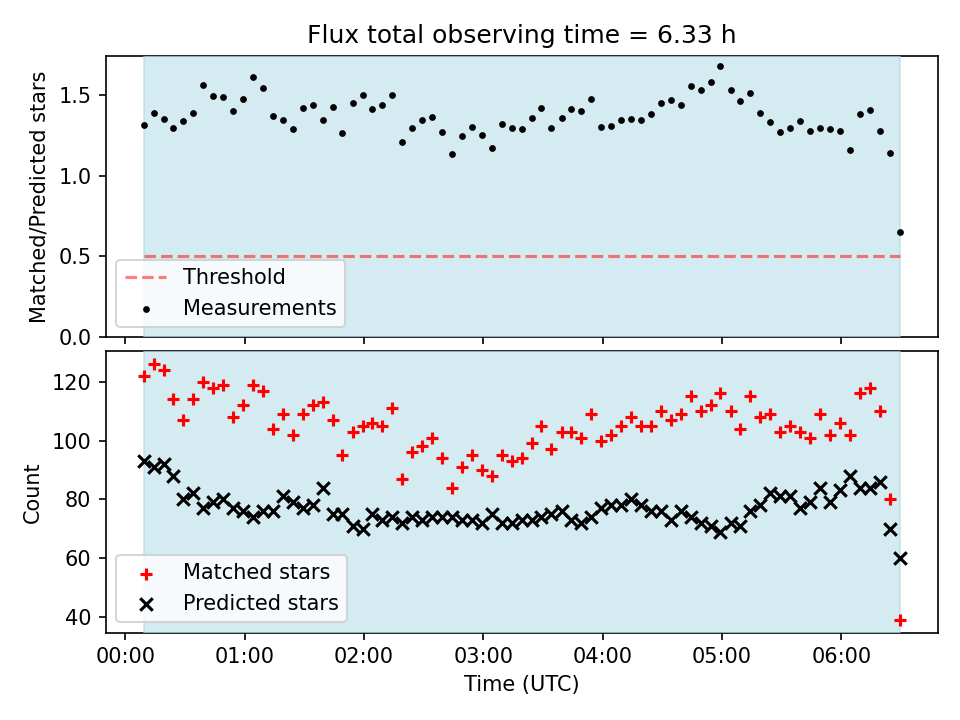 Flux total observing time = 6.33 h

Matched/Predicted stars

1.5
1.0
0.5
0.0

Threshold
Measurements

Count

120
100
80
60
40

Matched stars
Predicted stars

00:00 01:00 02:00 03:00 04:00 05:00 06:00

Time (UTC)